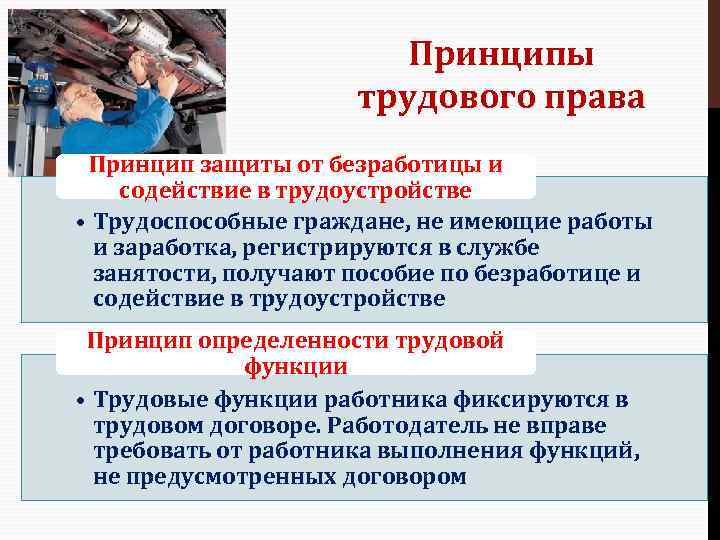 Принципы трудового права

Принцип защиты от безработицы и содействие в трудоустройстве

• Трудоспособные граждане, не имеющие работы и заработка, регистрируются в службе занятости, получают пособие по безработице и содействие в трудоустройстве

Принцип определенности трудовой функции

• Трудовые функции работника фиксируются в трудовом договоре. Работодатель не вправе требовать от работника выполнения функций, не предусмотренных договором